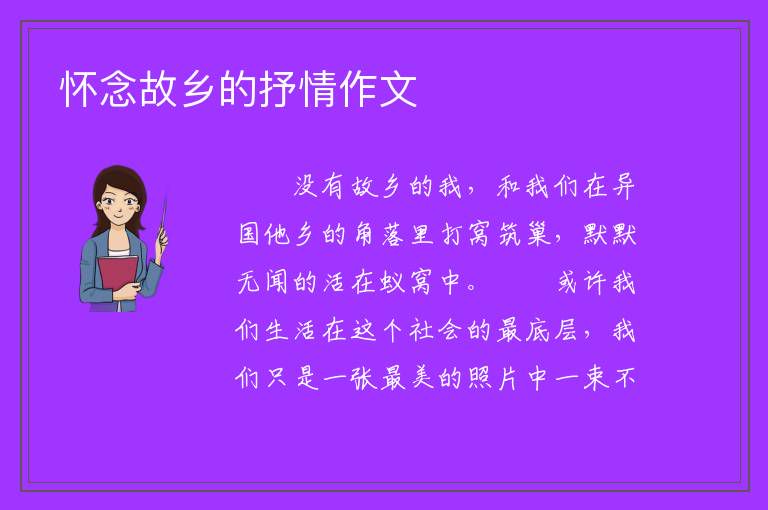 怀念故乡的抒情作文

没有故乡的我，和我们在异国他乡的角落里打窝筑巢，默默无闻的活在蚁窝中。　　或许我们生活在这个社会的最底层，我们只是一张最美的照片中一束不